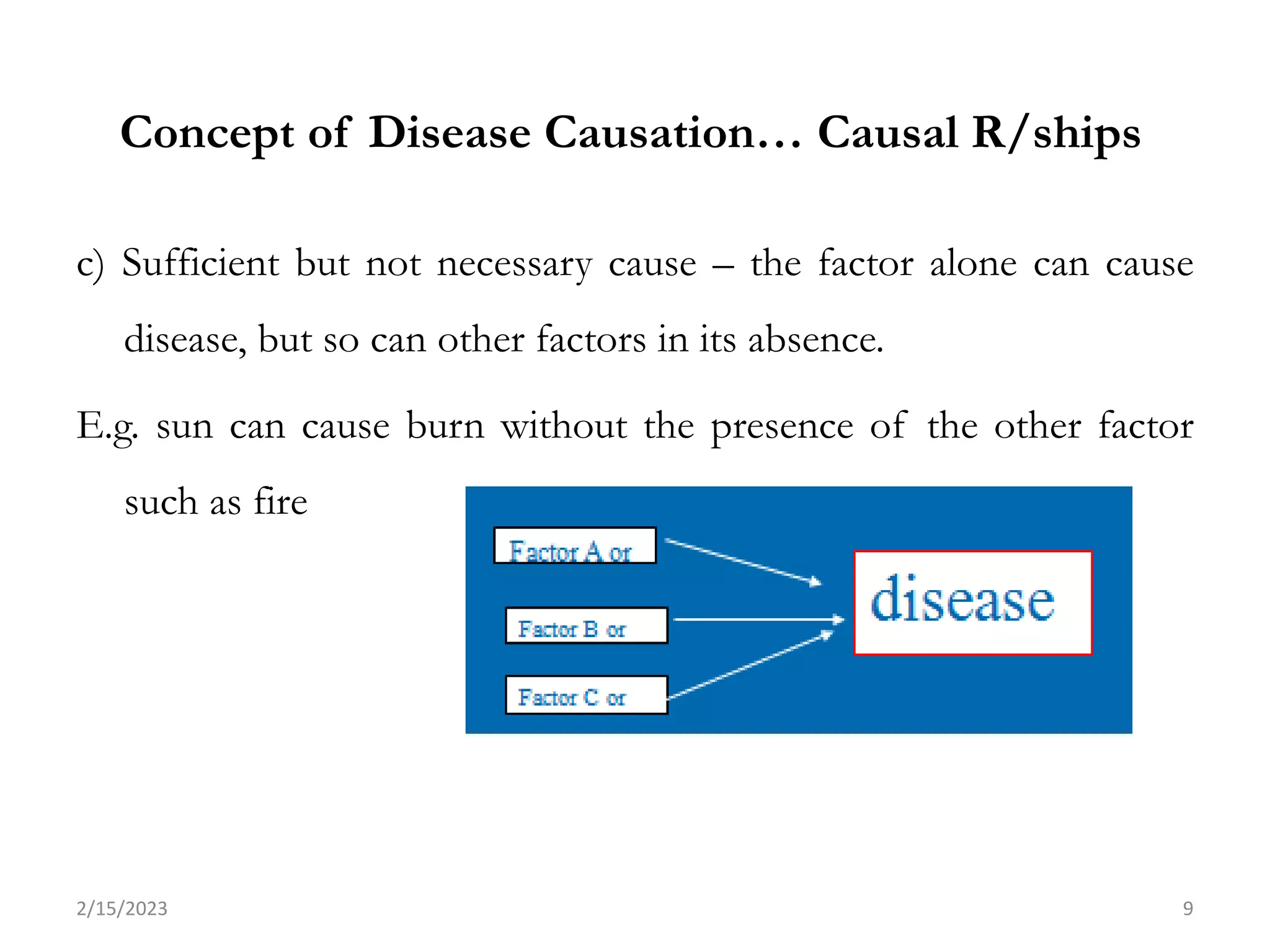 Concept of Disease Causation… Causal R/ships

c) Sufficient but not necessary cause – the factor alone can cause disease, but so can other factors in its absence.

E.g. sun can cause burn without the presence of the other factor such as fire

Factor A or

Factor B or

Factor C or

disease

2/15/2023

9